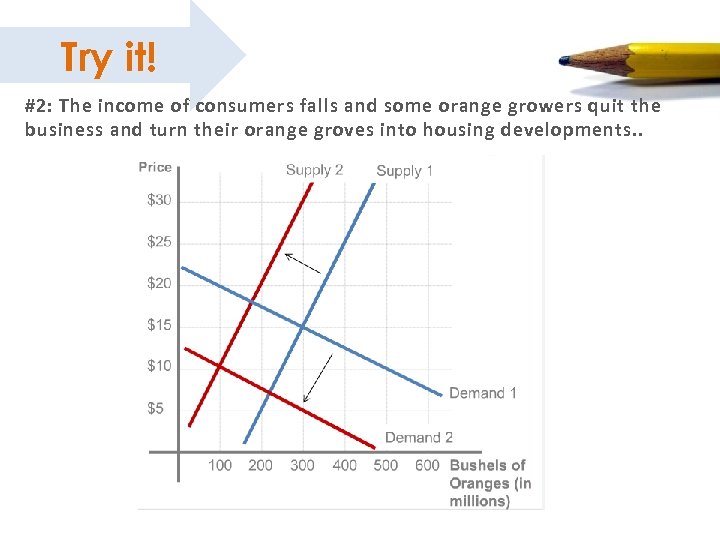 Try it!

#2: The income of consumers falls and some orange growers quit the business and turn their orange groves into housing developments..

Price
Supply 2
Supply 1
$30
$25
$20
$15
$10
$5
Demand 1
Demand 2
100 200 300 400 500 600 Bushels of Oranges (in millions)